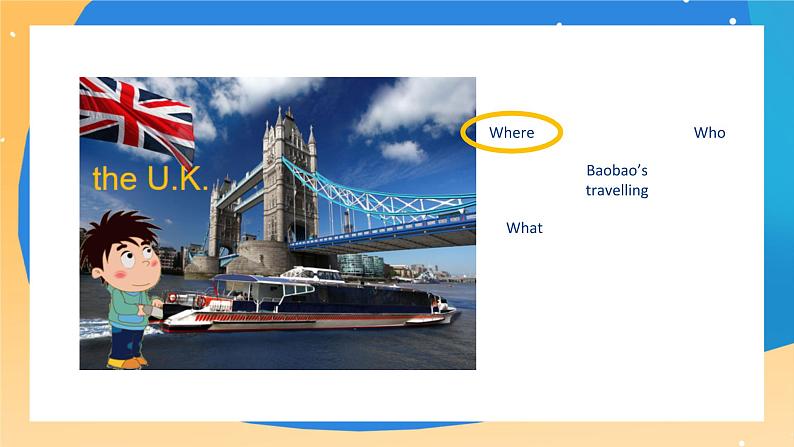 the U.K.

Where

Who

Baobao's travelling

What